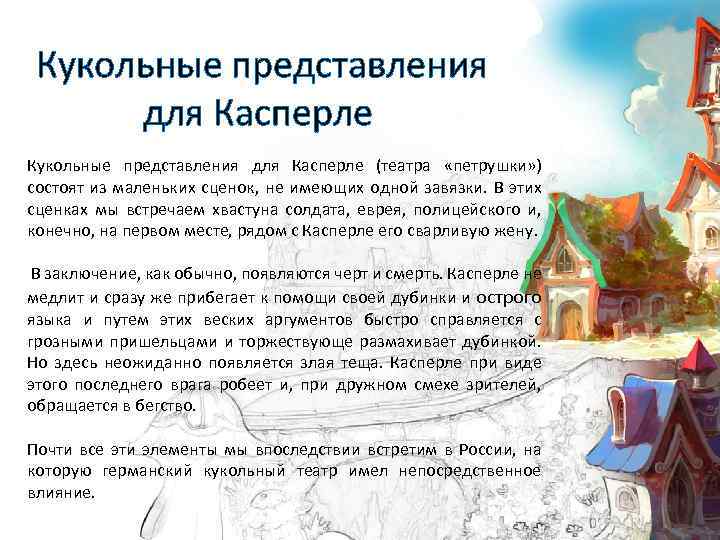 Кукольные представления для Касперле

Кукольные представления для Касперле (театра «петрушки») состоят из маленьких сценок, не имеющих одной завязки. В этих сценках мы встречаем хвастуна солдата, еврея, полицейского и, конечно, на первом месте, рядом с Касперле его сварливую жену.

В заключение, как обычно, появляются черт и смерть. Касперле не медлит и сразу же прибегает к помощи своей дубинки и острого языка и путем этих веских аргументов быстро справляется с грозными пришельцами и торжествующе размахивает дубинкой. Но здесь неожиданно появляется злая теща. Касперле при виде этого последнего врага робеет и, при дружном смехе зрителей, обращается в бегство.

Почти все эти элементы мы впоследствии встретим в России, на которую германский кукольный театр имел непосредственное влияние.